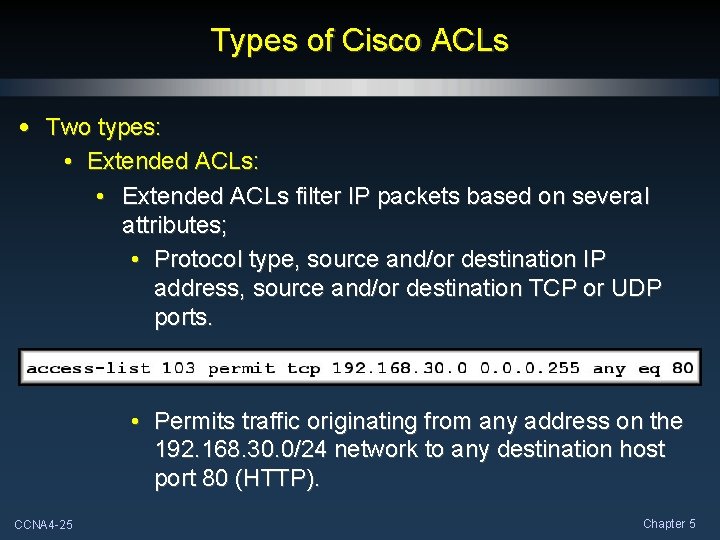 Types of Cisco ACLs

• Two types:
• Extended ACLs:
• Extended ACLs filter IP packets based on several attributes;
• Protocol type, source and/or destination IP address, source and/or destination TCP or UDP ports.

access-list 103 permit tcp 192.168.30.0 0.0.0.255 any eq 80

• Permits traffic originating from any address on the 192.168.30.0/24 network to any destination host port 80 (HTTP).

CCNA4-25

Chapter 5